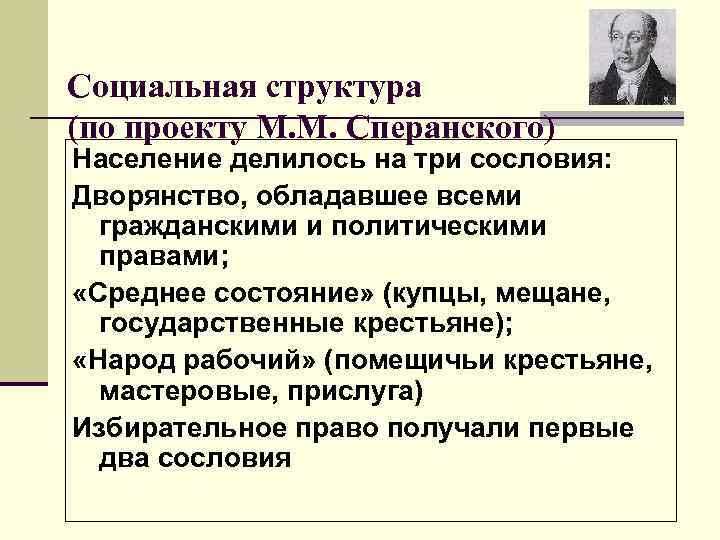 Социальная структура (по проекту М.М. Сперанского)

Население делилось на три сословия:

Дворянство, обладавшее всеми гражданскими и политическими правами;

«Среднее состояние» (купцы, мещане, государственные крестьяне);

«Народ рабочий» (помещичьи крестьяне, мастеровые, прислуга)

Избирательное право получали первые два сословия